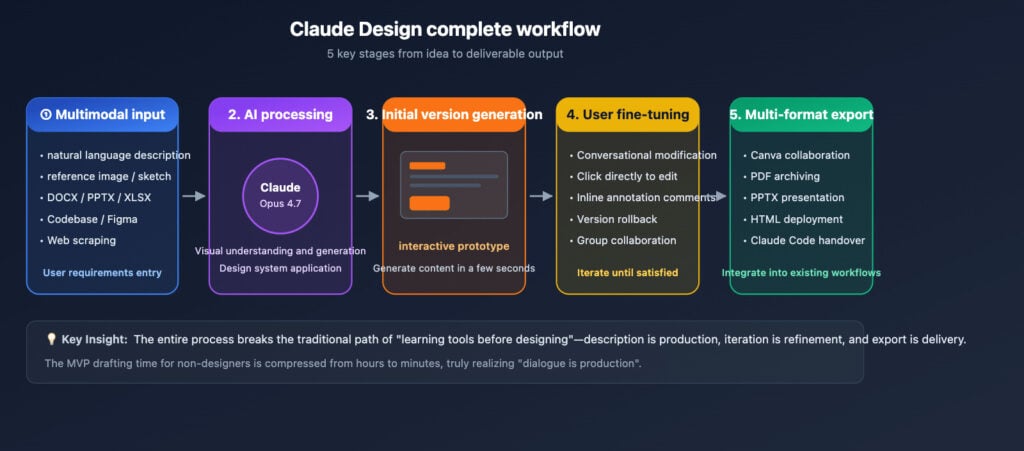 Claude Design complete workflow
5 key stages from idea to deliverable output

① Multimodal input
• natural language description
• reference image / sketch
• DOCX / PPTX / XLSX
• Codebase / Figma
• Web scraping
User requirements entry

2. AI processing
Claude
Opus 4.7
Visual understanding and generation
Design system application

3. Initial version generation
interactive prototype
Generate content in a few seconds

4. User fine-tuning
• Conversational modification
• Click directly to edit
• Inline annotation comments
• Version rollback
• Group collaboration
Iterate until satisfied

5. Multi-format export
• Canva collaboration
• PDF archiving
• PPTX presentation
• HTML deployment
• Claude Code handover
Integrate into existing workflows

💡 Key Insight: The entire process breaks the traditional path of "learning tools before designing"—description is production, iteration is refinement, and export is delivery.
The MVP drafting time for non-designers is compressed from hours to minutes, truly realizing "dialogue is production".